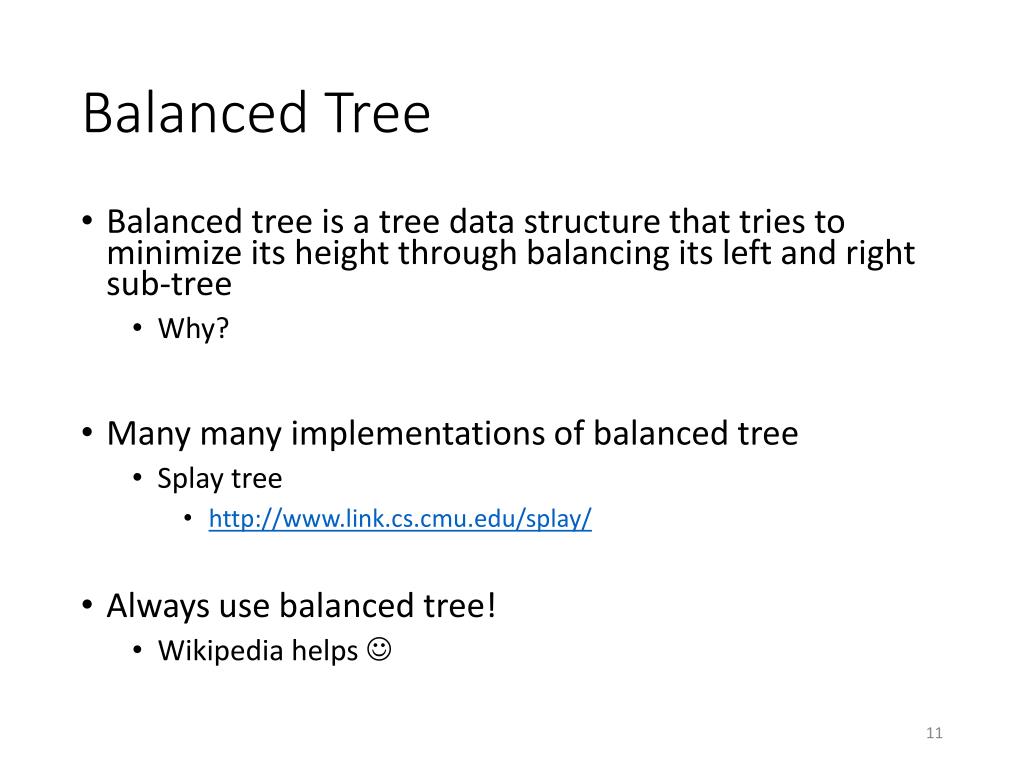 Balanced Tree

• Balanced tree is a tree data structure that tries to minimize its height through balancing its left and right sub-tree
  • Why?

• Many many implementations of balanced tree
  • Splay tree
    • http://www.link.cs.cmu.edu/splay/

• Always use balanced tree!
  • Wikipedia helps ☺

11